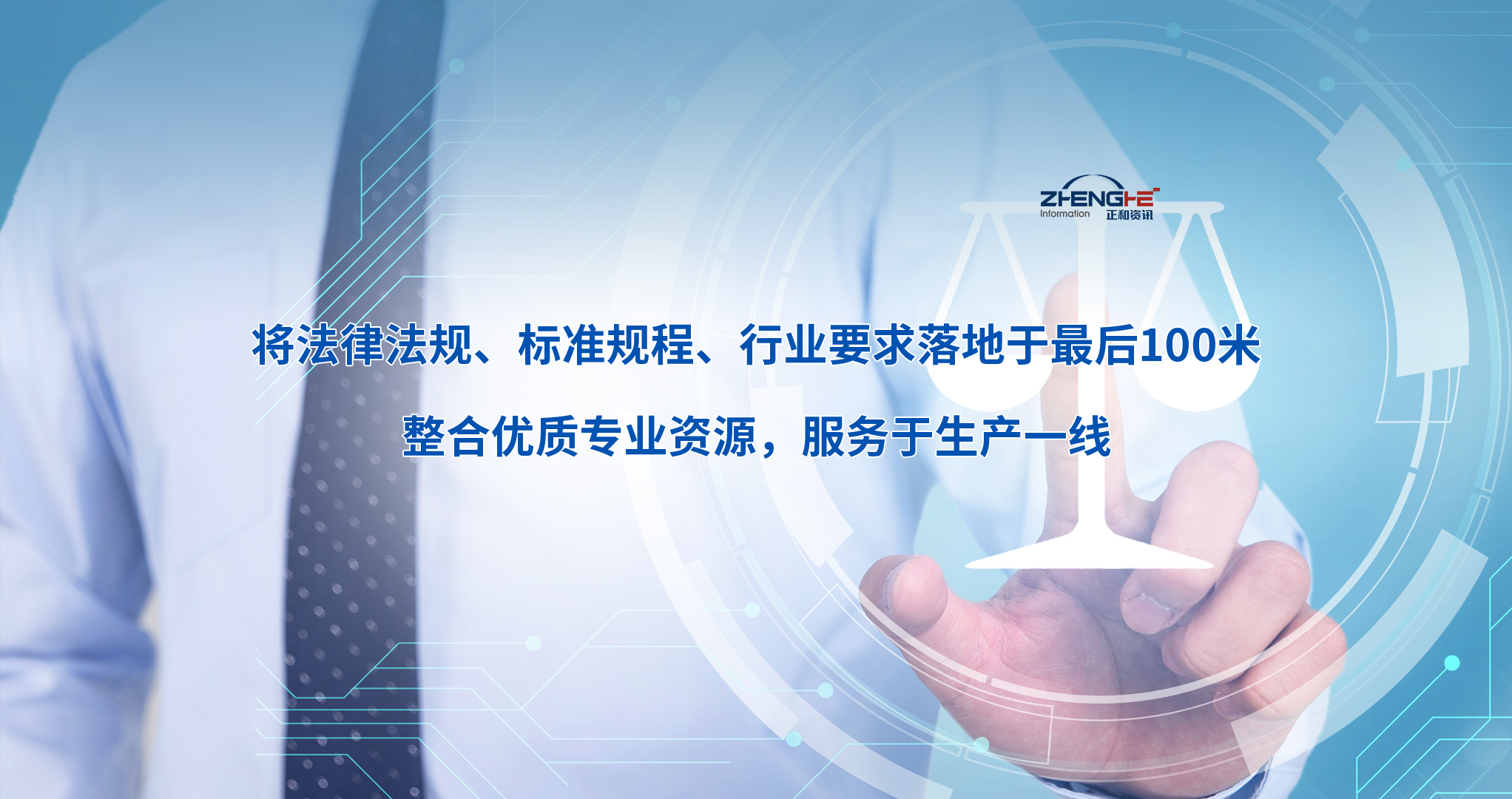 ZHENGHE
Information 正和资讯

将法律法规、标准规程、行业要求落地于最后100米

整合优质专业资源，服务于生产一线